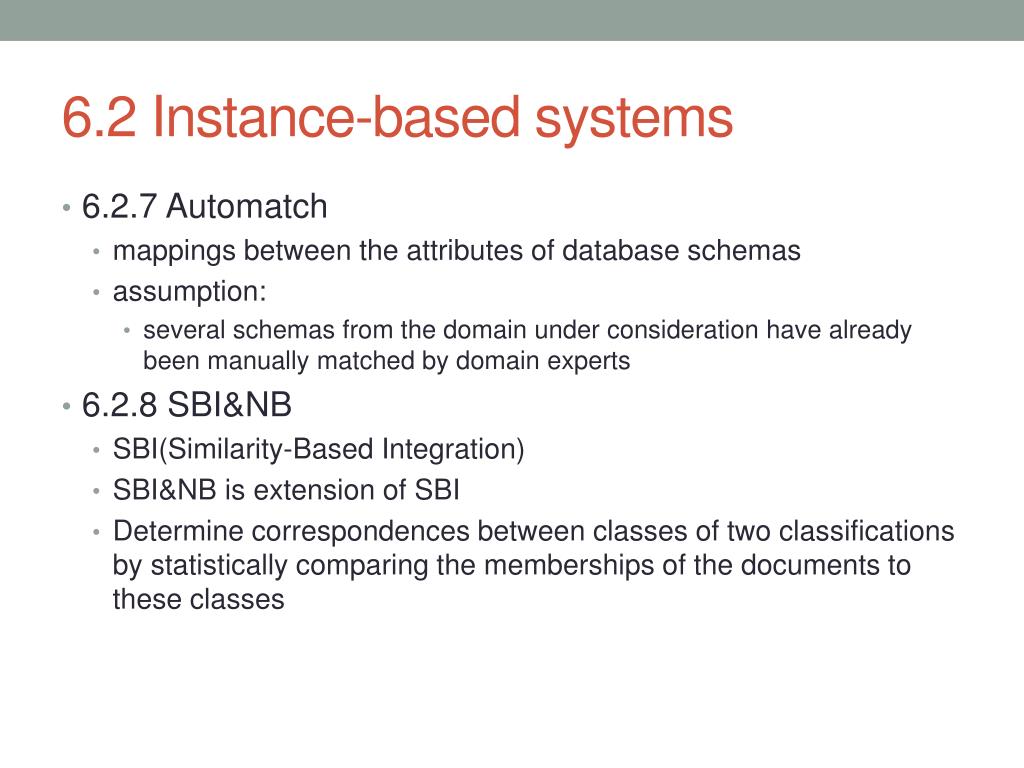 6.2 Instance-based systems

• 6.2.7 Automatch
  • mappings between the attributes of database schemas
  • assumption:
    • several schemas from the domain under consideration have already been manually matched by domain experts
• 6.2.8 SBI&NB
  • SBI(Similarity-Based Integration)
  • SBI&NB is extension of SBI
  • Determine correspondences between classes of two classifications by statistically comparing the memberships of the documents to these classes